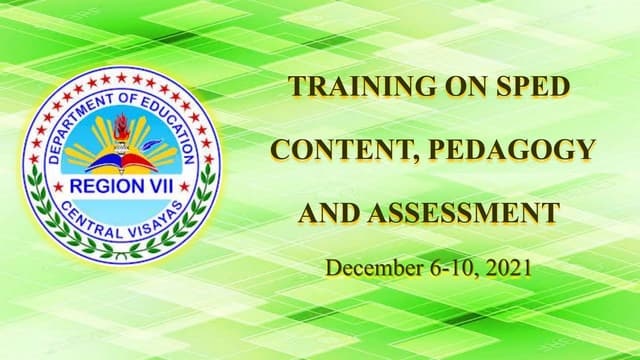 DEPARTMENT OF EDUCATION
REGION VII
CENTRAL VISAYAS

TRAINING ON SPED CONTENT, PEDAGOGY AND ASSESSMENT

December 6-10, 2021